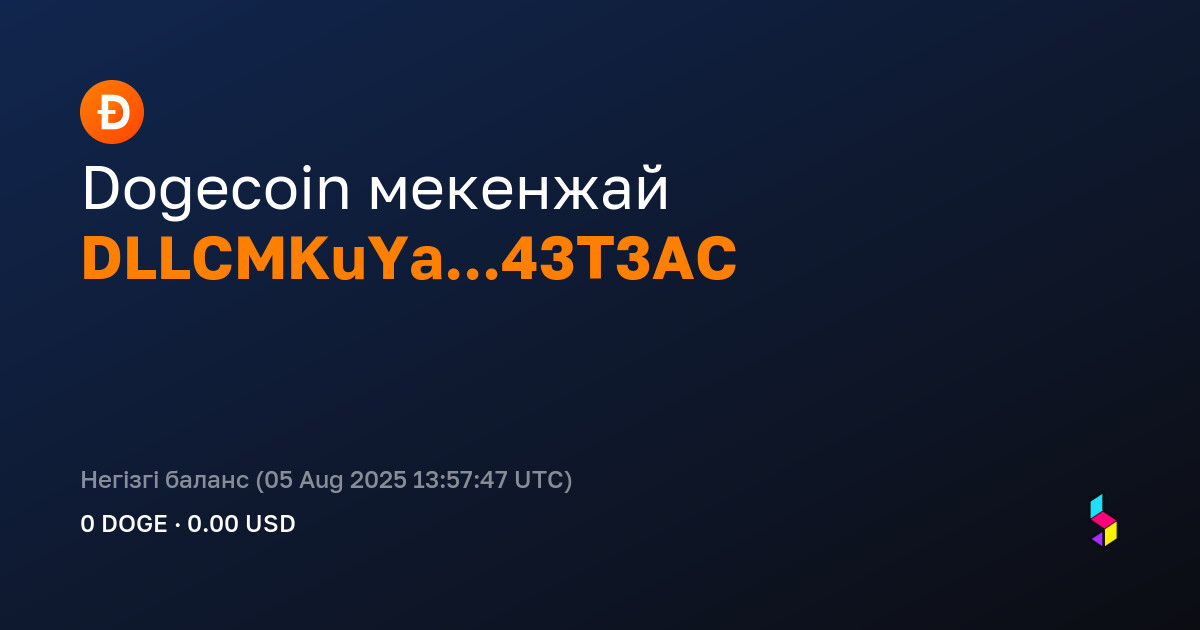 Ð

Dogecoin мекенжай
DLLCMKuYa...43T3AC

Негізгі баланс (05 Aug 2025 13:57:47 UTC)
0 DOGE · 0.00 USD